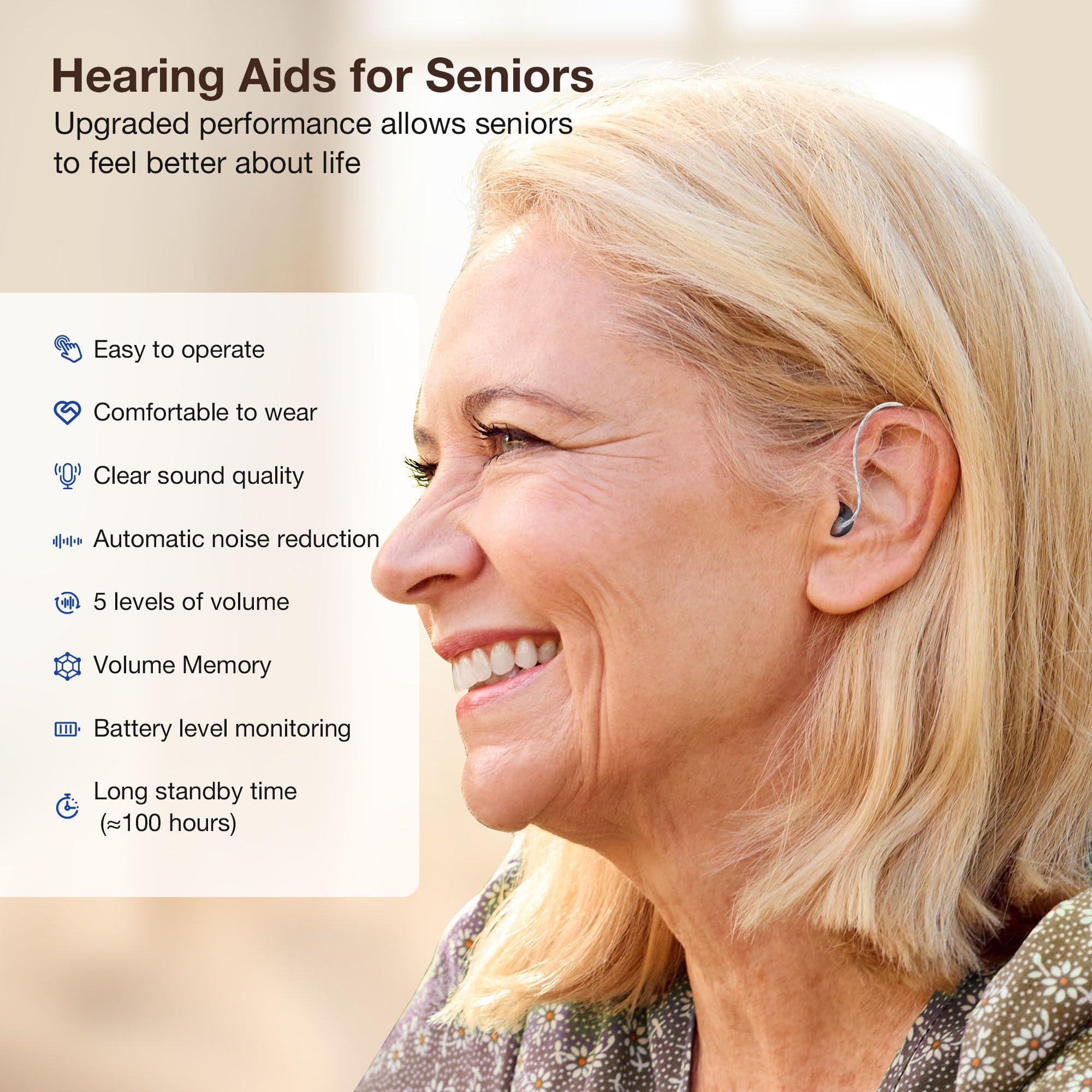 Hearing Aids for Seniors
Upgraded performance allows seniors to feel better about life

Easy to operate

Comfortable to wear

Clear sound quality

Automatic noise reduction

5 levels of volume

Volume Memory

Battery level monitoring

Long standby time (≈100 hours)